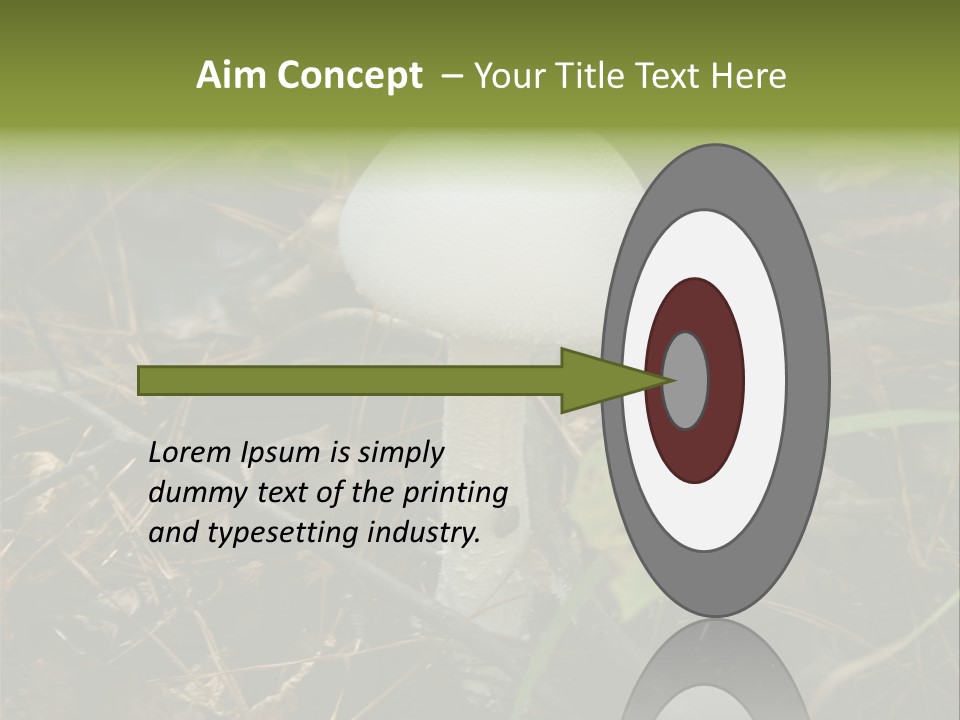 Aim Concept – Your Title Text Here

Lorem Ipsum is simply dummy text of the printing and typesetting industry.